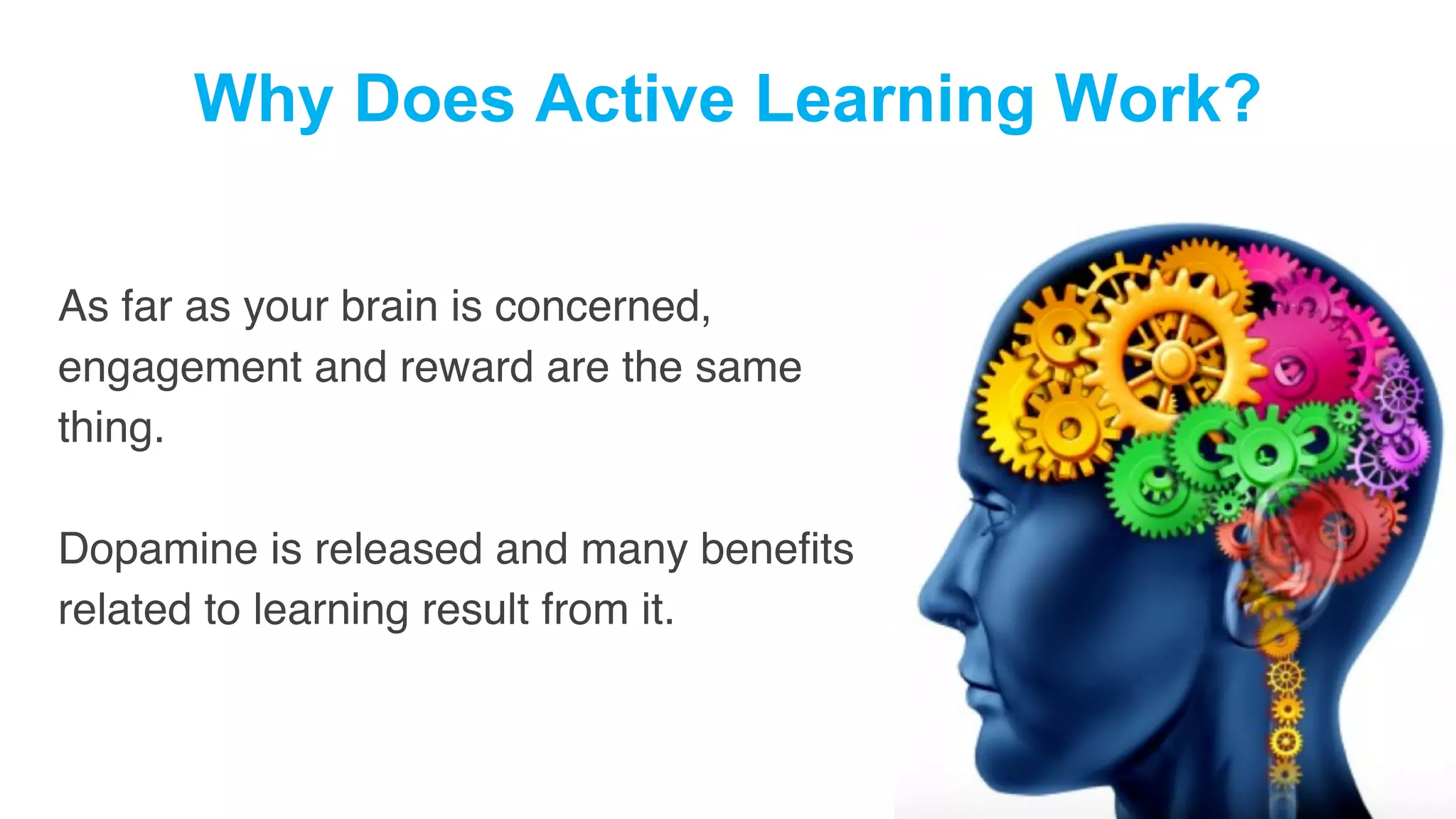 Why Does Active Learning Work?

As far as your brain is concerned, engagement and reward are the same thing.

Dopamine is released and many benefits related to learning result from it.